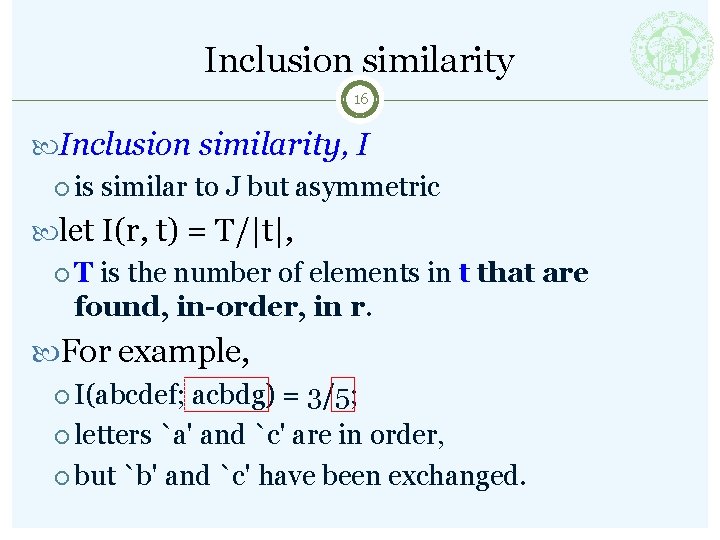 Inclusion similarity

16

Inclusion similarity, I

is similar to J but asymmetric

let I(r, t) = T/|t|,

T is the number of elements in t that are found, in-order, in r.

For example,

I(abcdef; acbdg) = 3/5;

letters `a' and `c' are in order,

but `b' and `c' have been exchanged.